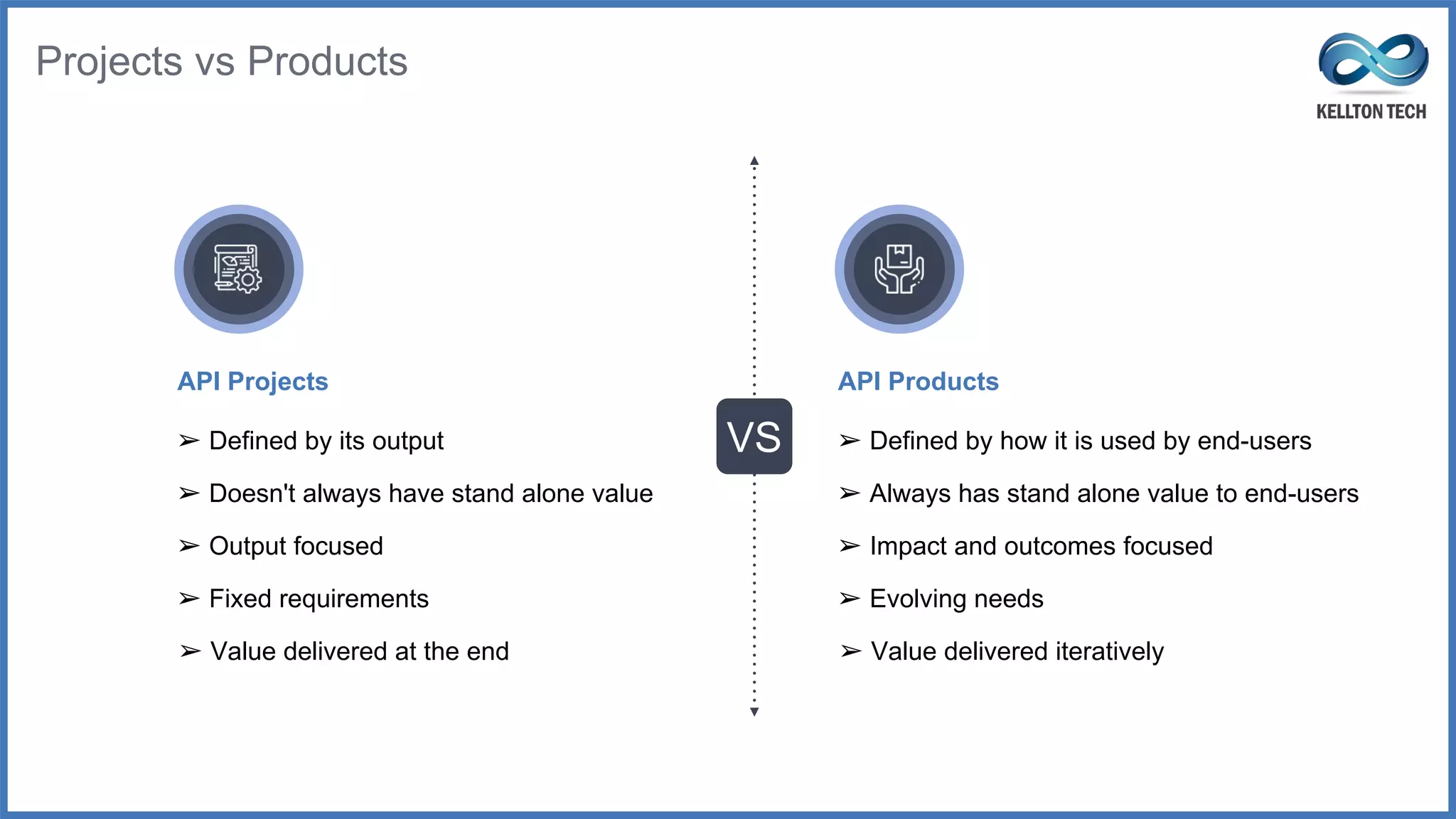 Projects vs Products

KELLTON TECH

API Projects

➢ Defined by its output

➢ Doesn't always have stand alone value

➢ Output focused

➢ Fixed requirements

➢ Value delivered at the end

VS

API Products

➢ Defined by how it is used by end-users

➢ Always has stand alone value to end-users

➢ Impact and outcomes focused

➢ Evolving needs

➢ Value delivered iteratively